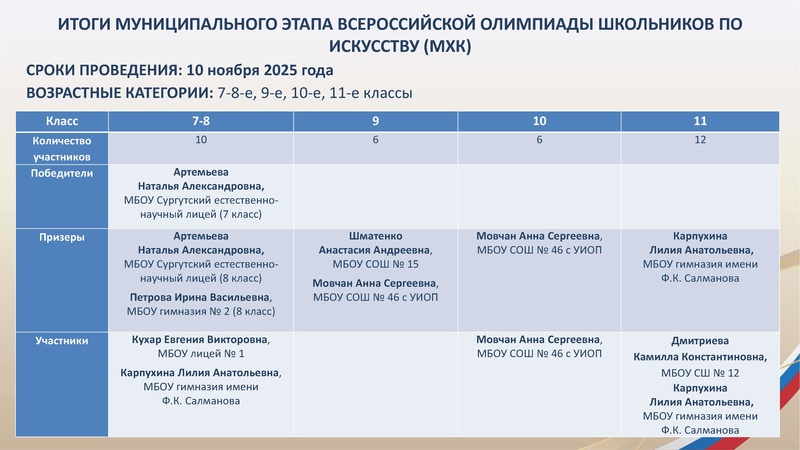 ИТОГИ МУНИЦИПАЛЬНОГО ЭТАПА ВСЕРОССИЙСКОЙ ОЛИМПИАДЫ ШКОЛЬНИКОВ ПО ИСКУССТВУ (МХК)

СРОКИ ПРОВЕДЕНИЯ: 10 ноября 2025 года

ВОЗРАСТНЫЕ КАТЕГОРИИ: 7-8-е, 9-е, 10-е, 11-е классы

| Класс | 7-8 | 9 | 10 | 11 |
|---|---|---|---|---|
| Количество участников | 10 | 6 | 6 | 12 |
| Победители | Артемьева Наталья Александровна, МБОУ Сургутский естественно-научный лицей (7 класс) | | | |
| Призеры | Артемьева Наталья Александровна, МБОУ Сургутский естественно-научный лицей (8 класс) Петрова Ирина Васильевна, МБОУ гимназия № 2 (8 класс) | Шматенко Анастасия Андреевна, МБОУ СОШ № 15 Мовчан Анна Сергеевна, МБОУ СОШ № 46 с УИОП | Мовчан Анна Сергеевна, МБОУ СОШ № 46 с УИОП | Карпухина Лилия Анатольевна, МБОУ гимназия имени Ф.К. Салманова |
| Участники | Кухар Евгения Викторовна, МБОУ лицей № 1 Карпухина Лилия Анатольевна, МБОУ гимназия имени Ф.К. Салманова | | Мовчан Анна Сергеевна, МБОУ СОШ № 46 с УИОП | Дмитриева Камилла Константиновна, МБОУ СШ № 12 Карпухина Лилия Анатольевна, МБОУ гимназия имени Ф.К. Салманова |